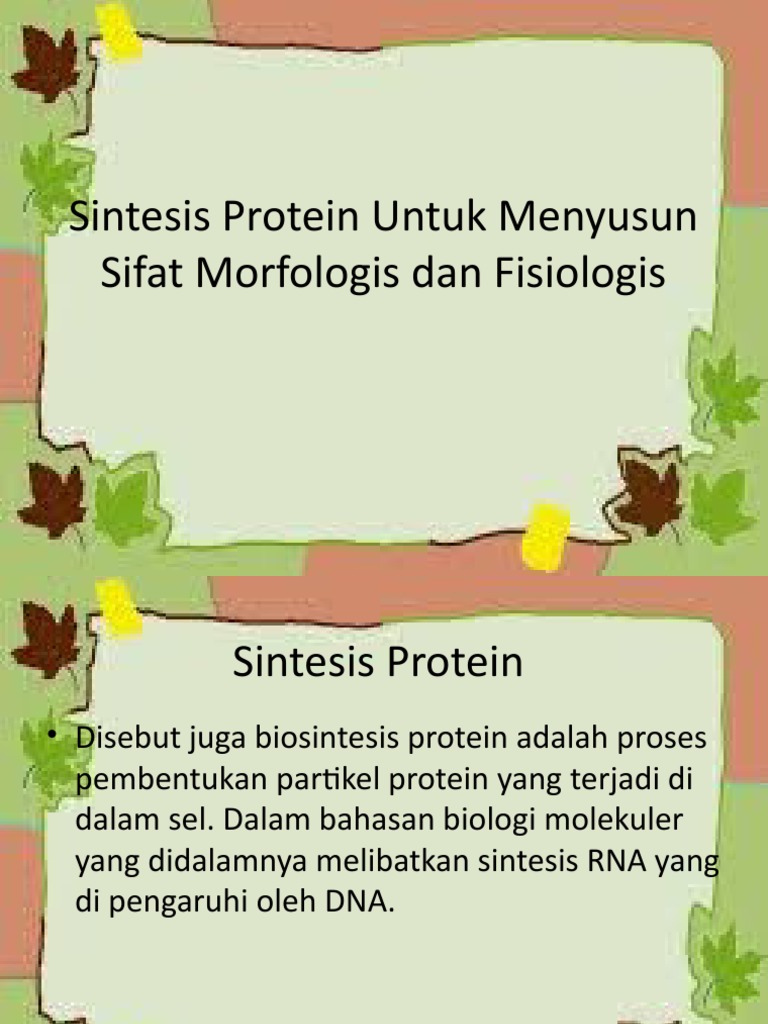 Sintesis Protein Untuk Menyusun Sifat Morfologis dan Fisiologis

Sintesis Protein

• Disebut juga biosintesis protein adalah proses pembentukan partikel protein yang terjadi di dalam sel. Dalam bahasan biologi molekuler yang didalamnya melibatkan sintesis RNA yang di pengaruhi oleh DNA.